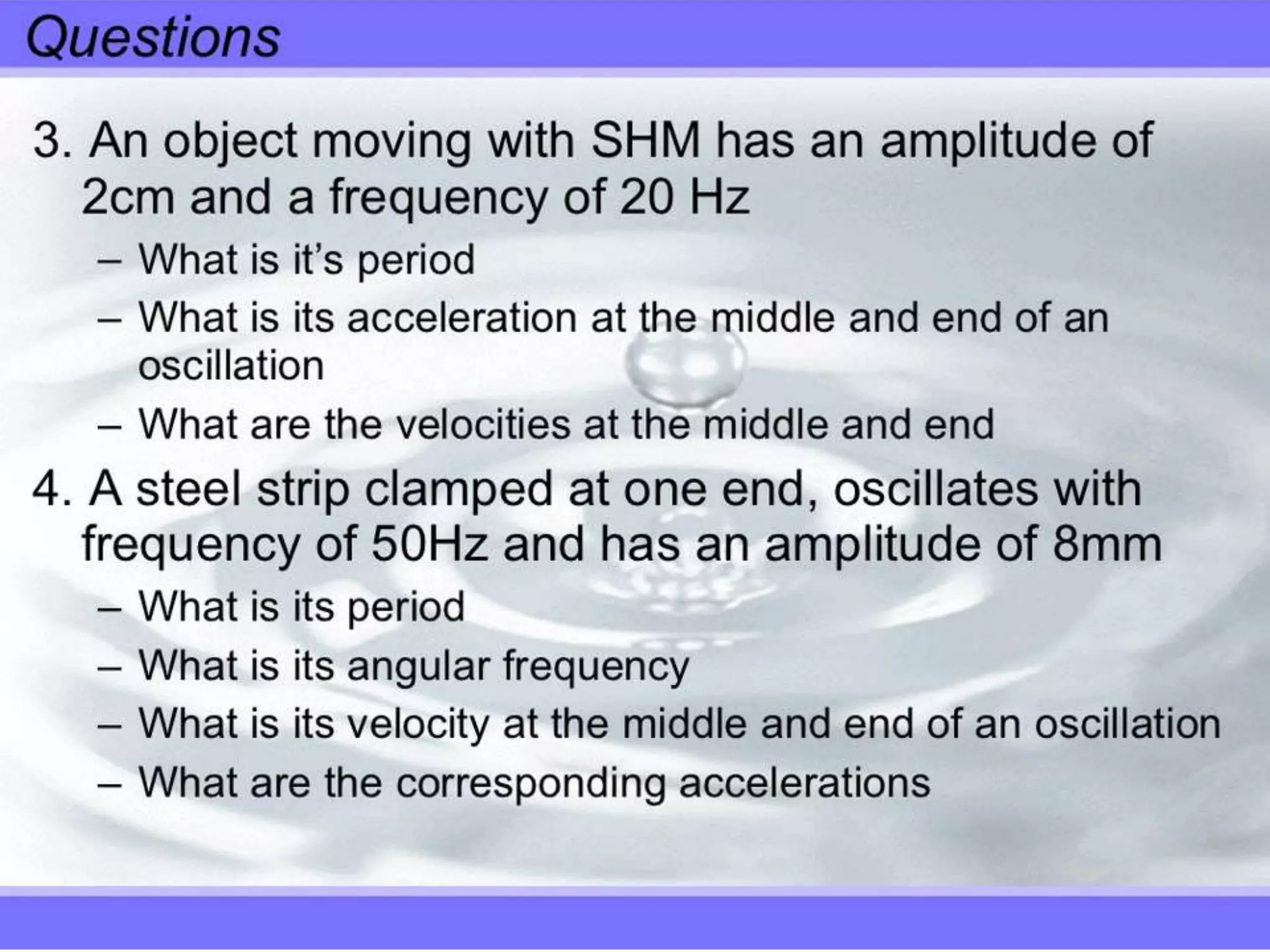 Questions

3. An object moving with SHM has an amplitude of 2cm and a frequency of 20 Hz

– What is it’s period

– What is its acceleration at the middle and end of an oscillation

– What are the velocities at the middle and end

4. A steel strip clamped at one end, oscillates with frequency of 50Hz and has an amplitude of 8mm

– What is its period

– What is its angular frequency

– What is its velocity at the middle and end of an oscillation

– What are the corresponding accelerations